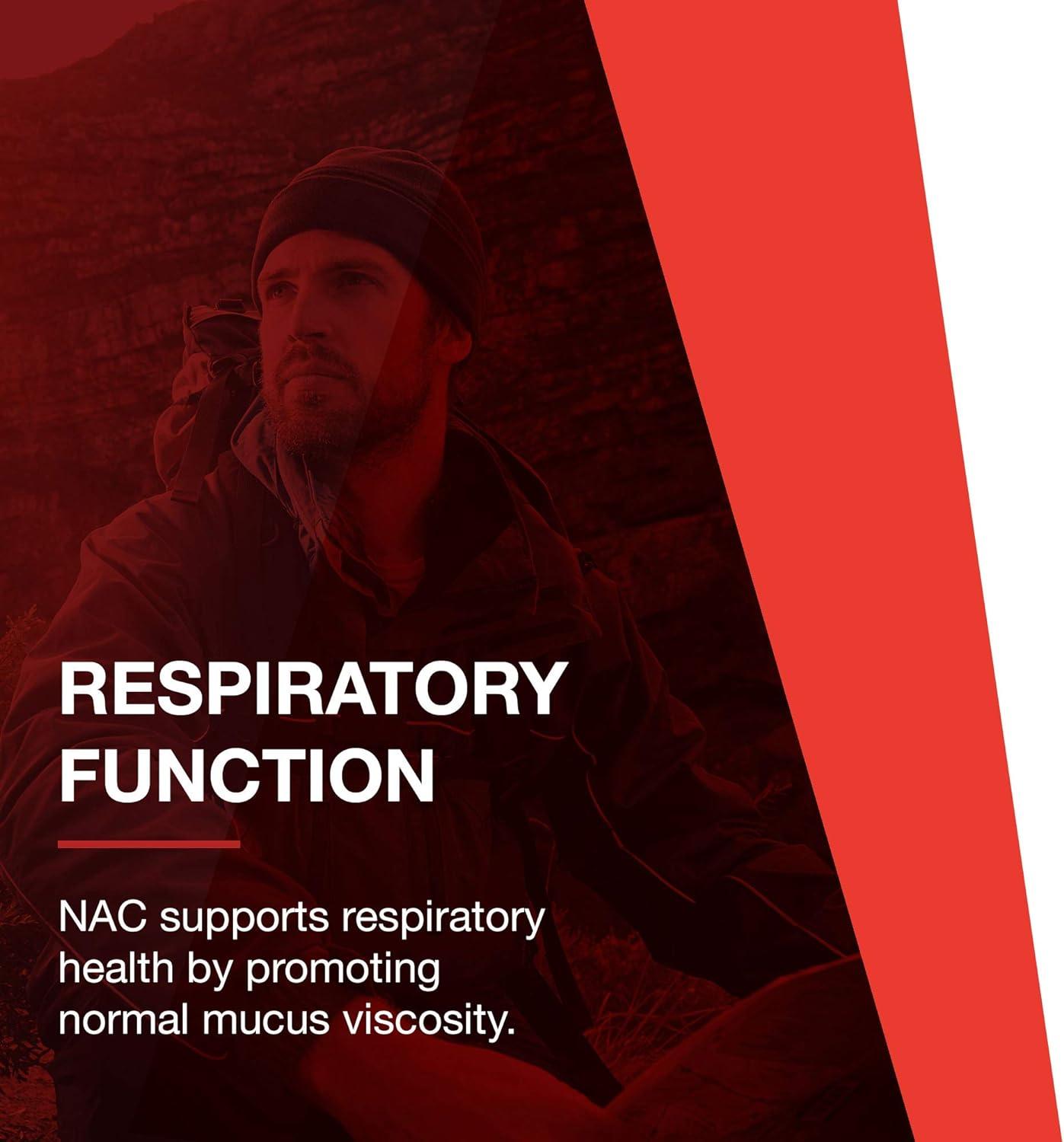 RESPIRATORY FUNCTION

NAC supports respiratory health by promoting normal mucus viscosity.